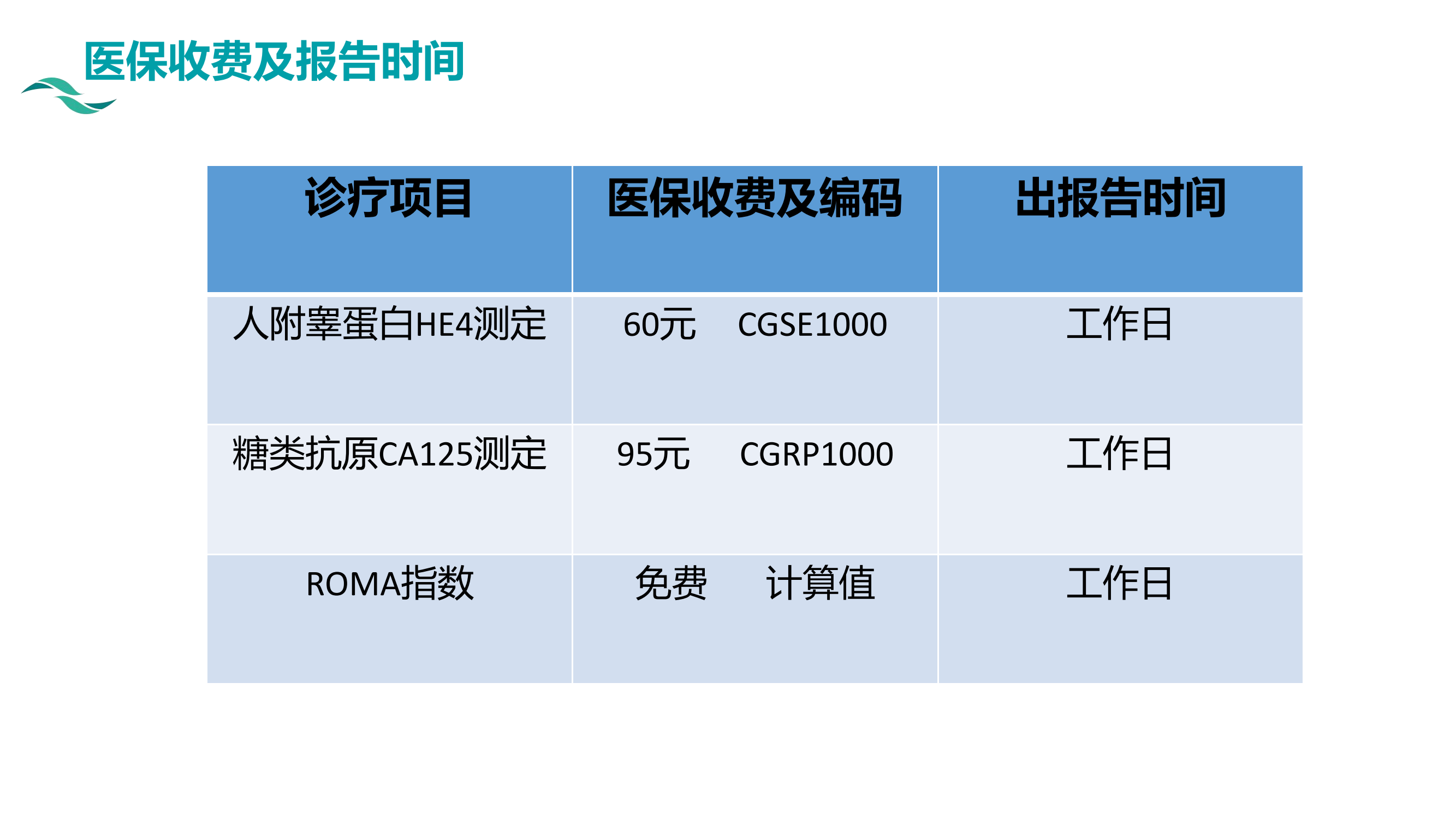 医保收费及报告时间

| 诊疗项目 | 医保收费及编码 | 出报告时间 |
|---|---|---|
| 人附睾蛋白HE4测定 | 60元　CGSE1000 | 工作日 |
| 糖类抗原CA125测定 | 95元　CGRP1000 | 工作日 |
| ROMA指数 | 免费　计算值 | 工作日 |